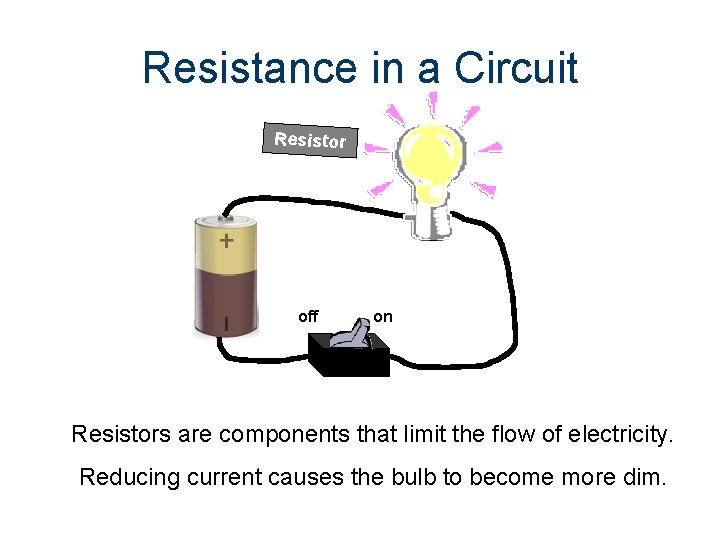 Resistance in a Circuit

Resistor

+

off

on

Resistors are components that limit the flow of electricity.

Reducing current causes the bulb to become more dim.